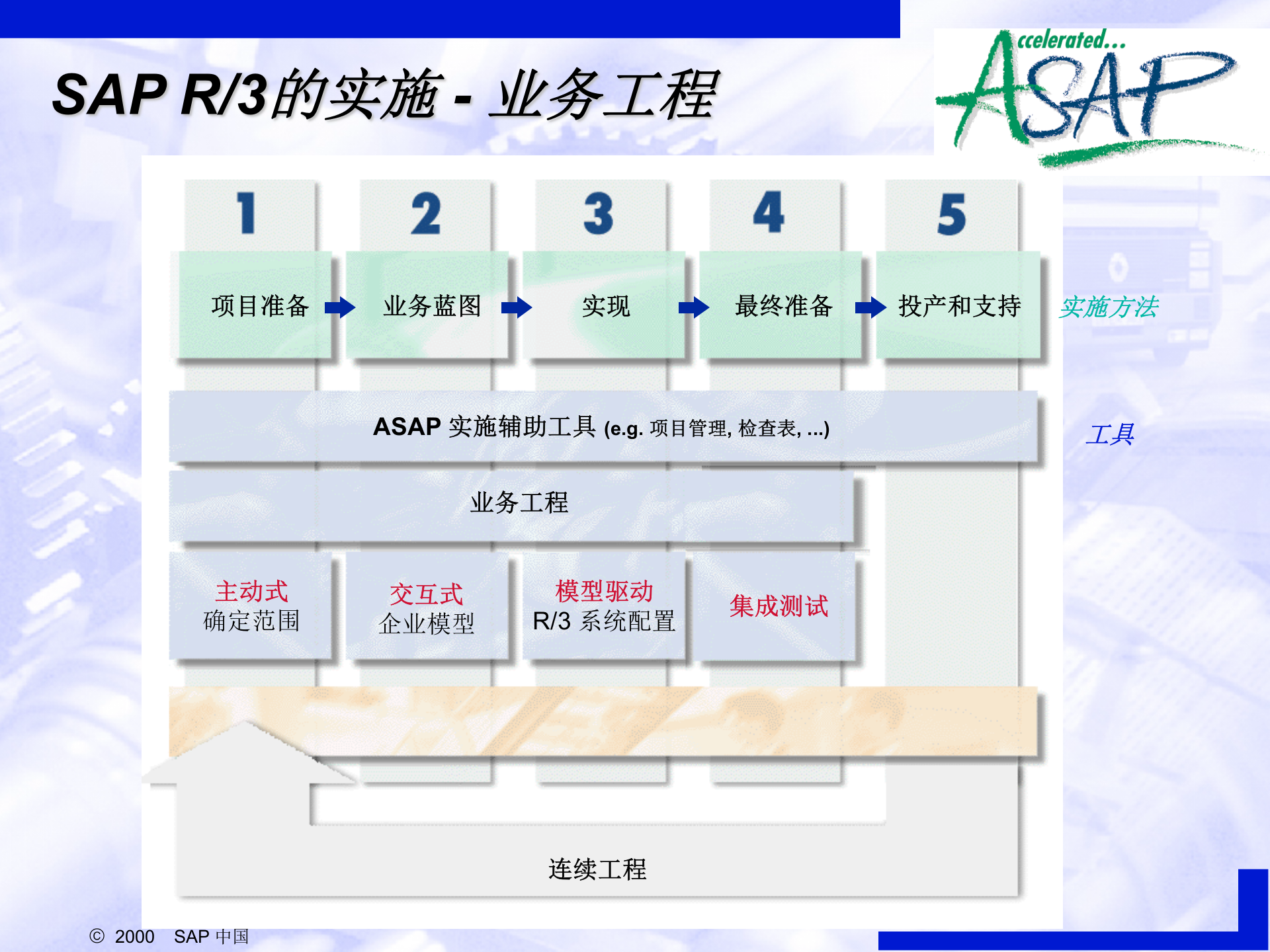 SAP R/3的实施 - 业务工程

ccelerated...
ASAP

1 2 3 4 5

项目准备 业务蓝图 实现 最终准备 投产和支持

实施方法

ASAP 实施辅助工具 (e.g. 项目管理, 检查表, ...)

工具

业务工程

主动式
确定范围

交互式
企业模型

模型驱动
R/3 系统配置

集成测试

连续工程

© 2000 SAP 中国